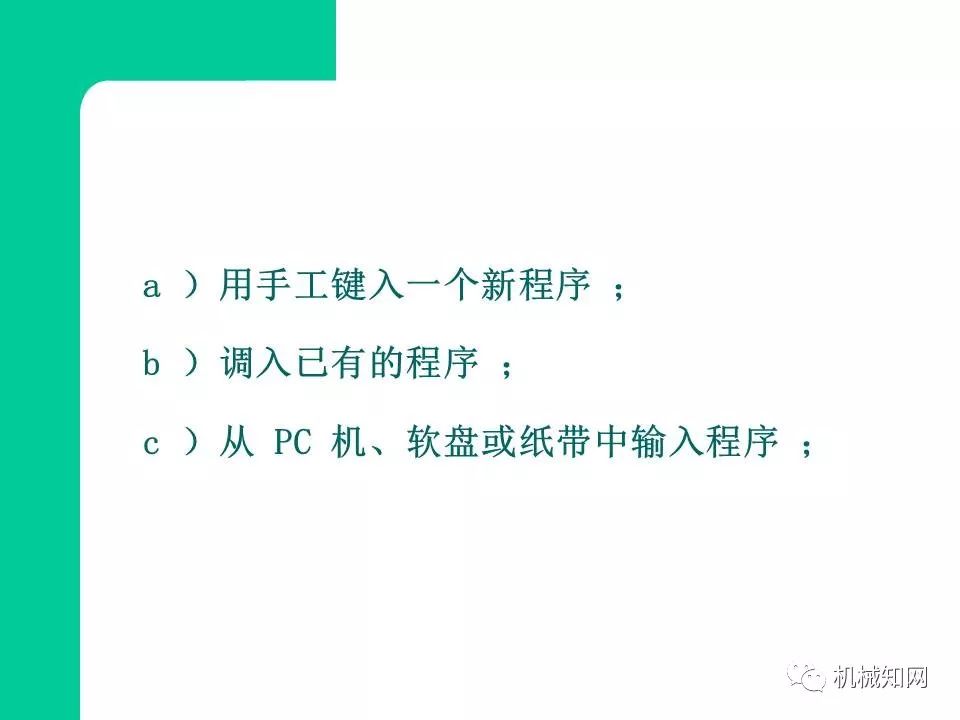 a ）用手工键入一个新程序 ；

b ）调入已有的程序 ；

c ）从 PC 机、软盘或纸带中输入程序 ；

机械知网